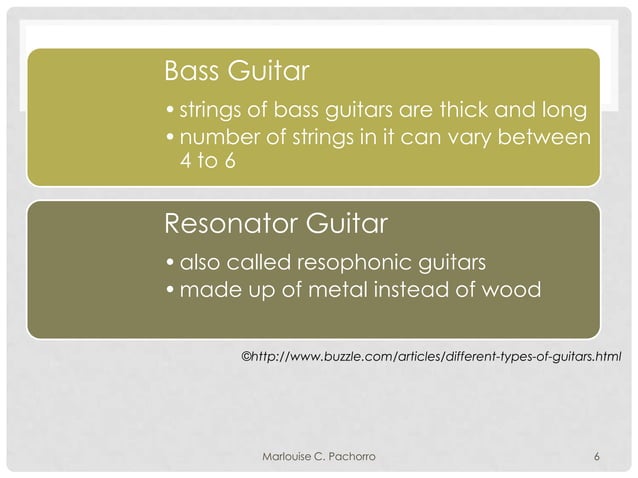 Bass Guitar

• strings of bass guitars are thick and long
• number of strings in it can vary between 4 to 6

Resonator Guitar

• also called resophonic guitars
• made up of metal instead of wood

©http://www.buzzle.com/articles/different-types-of-guitars.html

Marlouise C. Pachorro

6